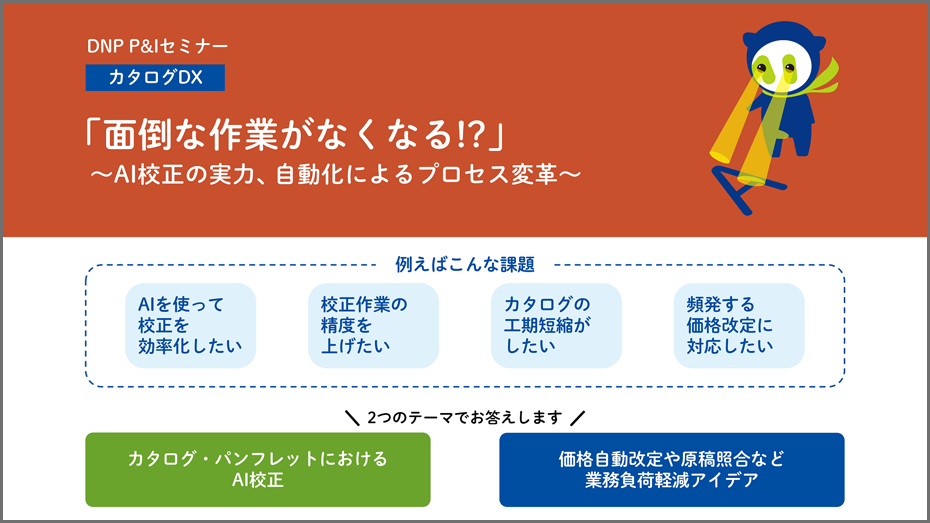 DNP P&Iセミナー

カタログDX

「面倒な作業がなくなる!?」
～AI校正の実力、自動化によるプロセス変革～

例えばこんな課題

AIを使って校正を効率化したい

校正作業の精度を上げたい

カタログの工期短縮がしたい

頻発する価格改定に対応したい

＼ 2つのテーマでお答えします ／

カタログ・パンフレットにおけるAI校正

価格自動改定や原稿照合など業務負荷軽減アイデア